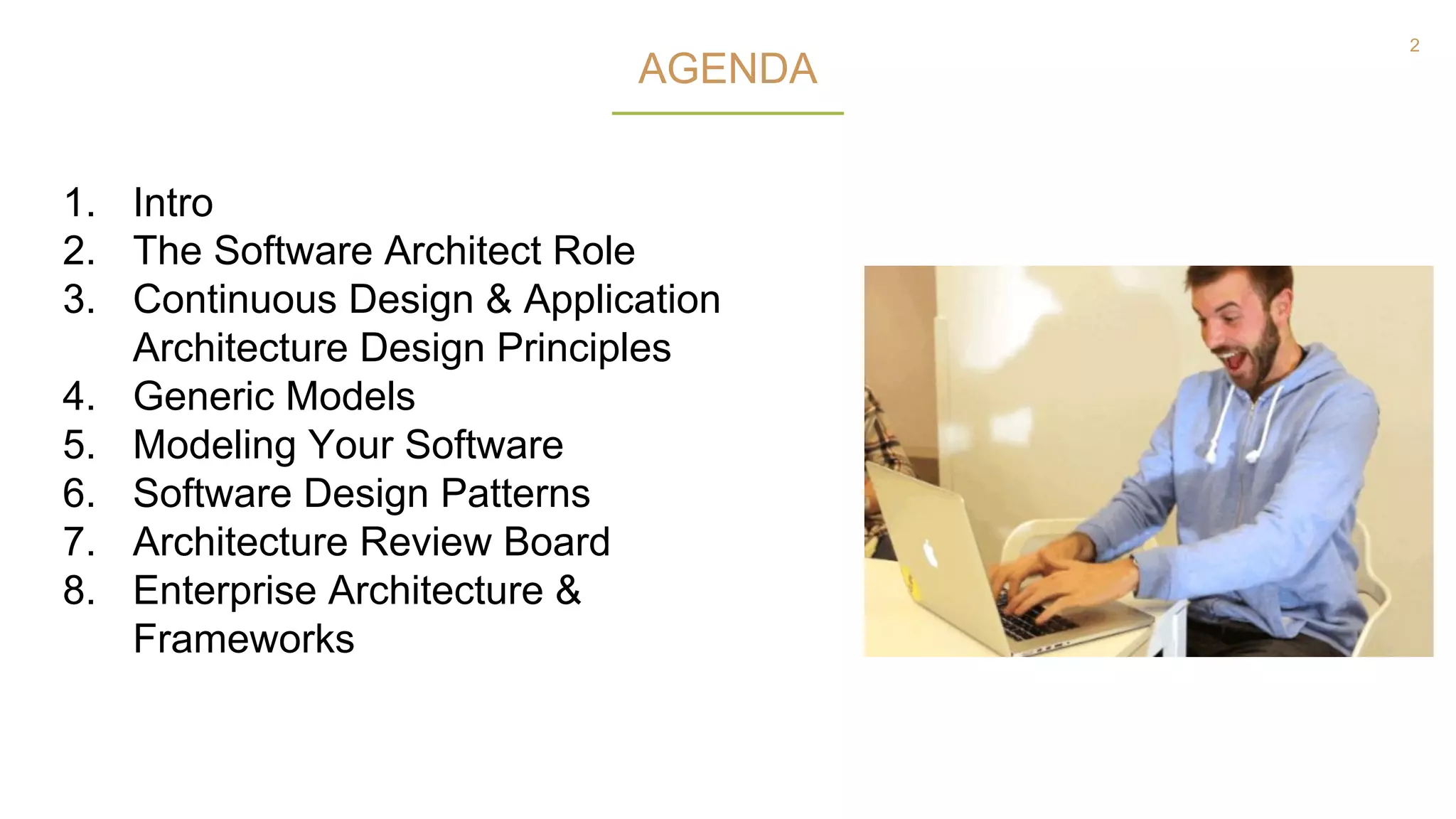 AGENDA

2

1. Intro
2. The Software Architect Role
3. Continuous Design & Application Architecture Design Principles
4. Generic Models
5. Modeling Your Software
6. Software Design Patterns
7. Architecture Review Board
8. Enterprise Architecture & Frameworks